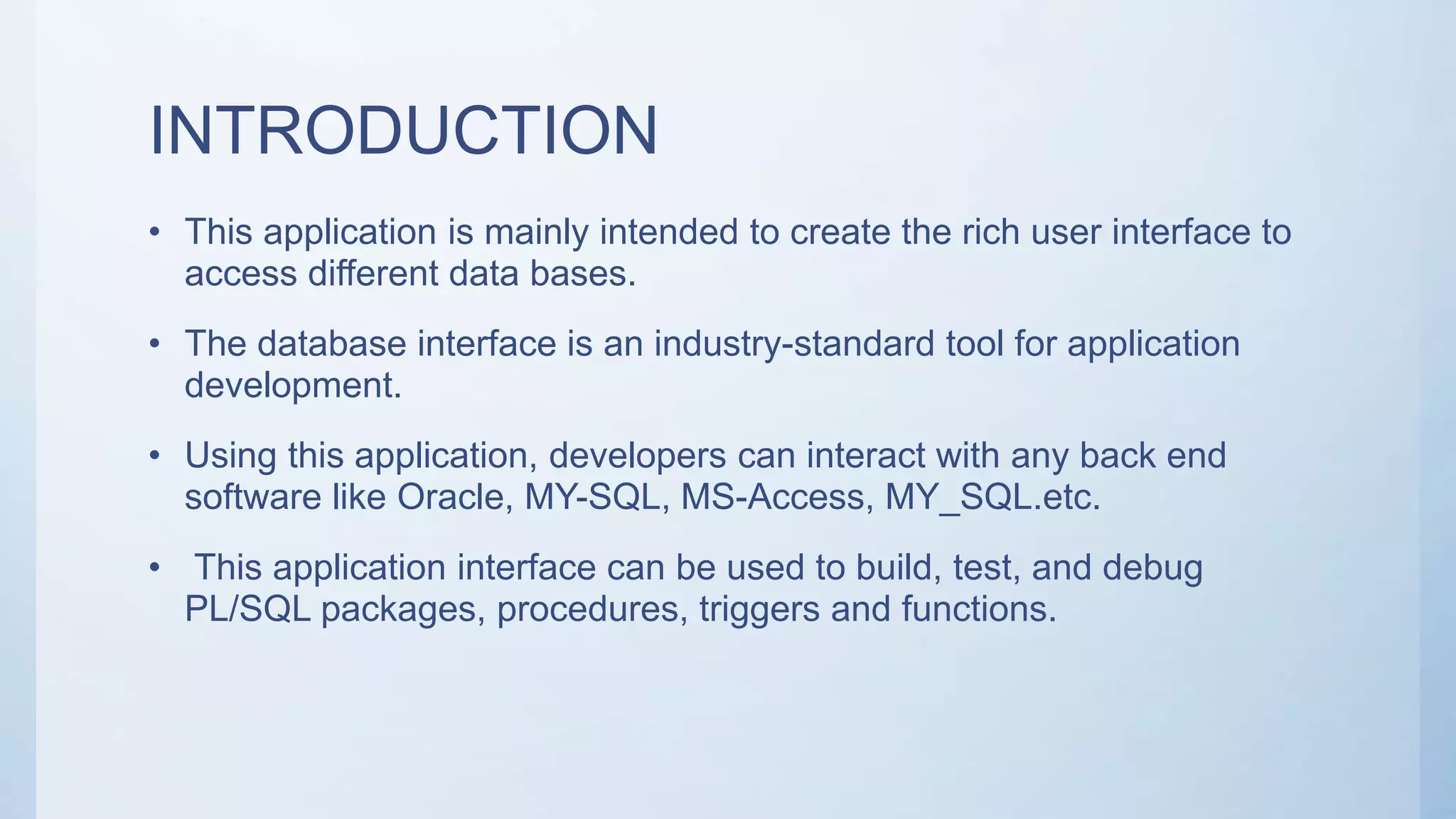 INTRODUCTION

• This application is mainly intended to create the rich user interface to access different data bases.

• The database interface is an industry-standard tool for application development.

• Using this application, developers can interact with any back end software like Oracle, MY-SQL, MS-Access, MY_SQL.etc.

• This application interface can be used to build, test, and debug PL/SQL packages, procedures, triggers and functions.